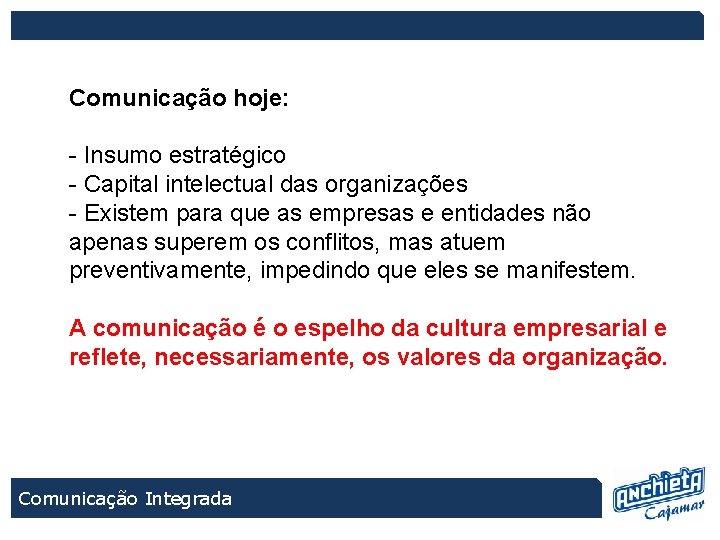 Comunicação hoje:

- Insumo estratégico
- Capital intelectual das organizações
- Existem para que as empresas e entidades não apenas superem os conflitos, mas atuem preventivamente, impedindo que eles se manifestem.

A comunicação é o espelho da cultura empresarial e reflete, necessariamente, os valores da organização.

Comunicação Integrada

Anchieta Cajamar